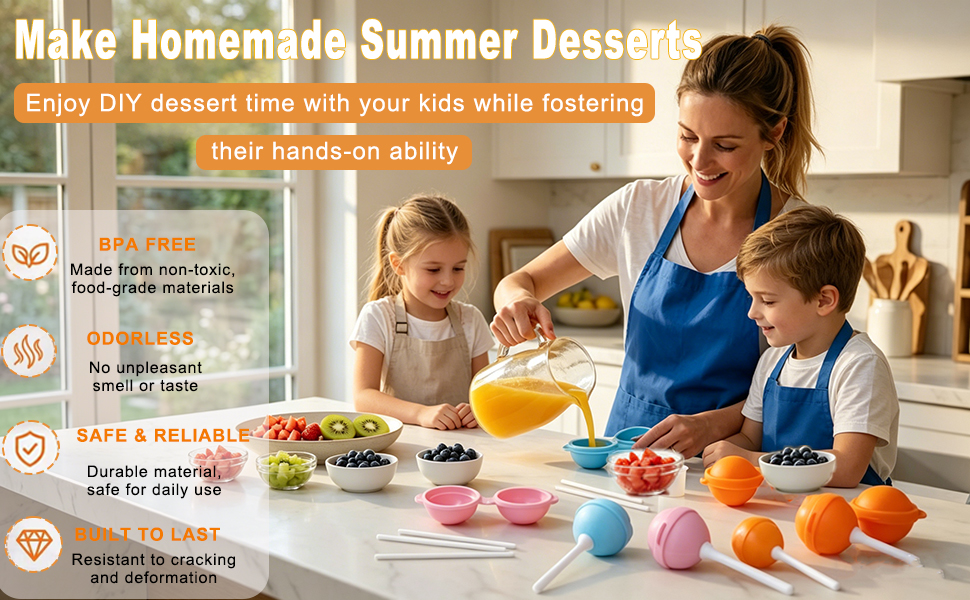 Make Homemade Summer Desserts

Enjoy DIY dessert time with your kids while fostering their hands-on ability

BPA FREE
Made from non-toxic, food-grade materials

ODORLESS
No unpleasant smell or taste

SAFE & RELIABLE
Durable material, safe for daily use

BUILT TO LAST
Resistant to cracking and deformation